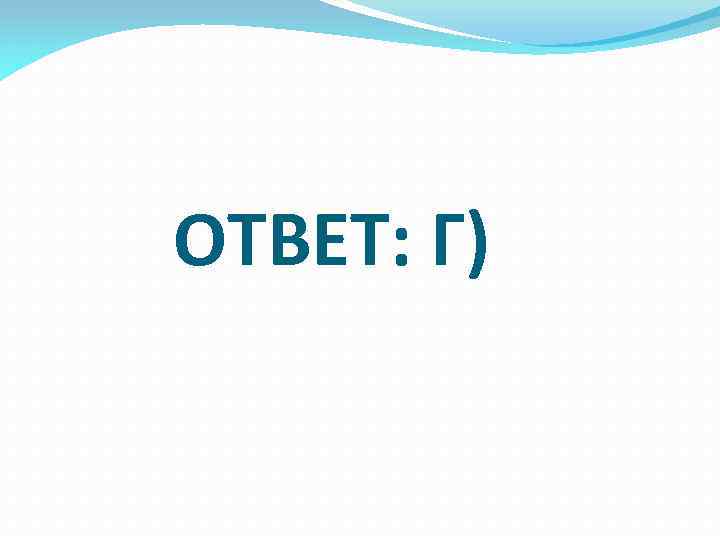 ОТВЕТ: Г)